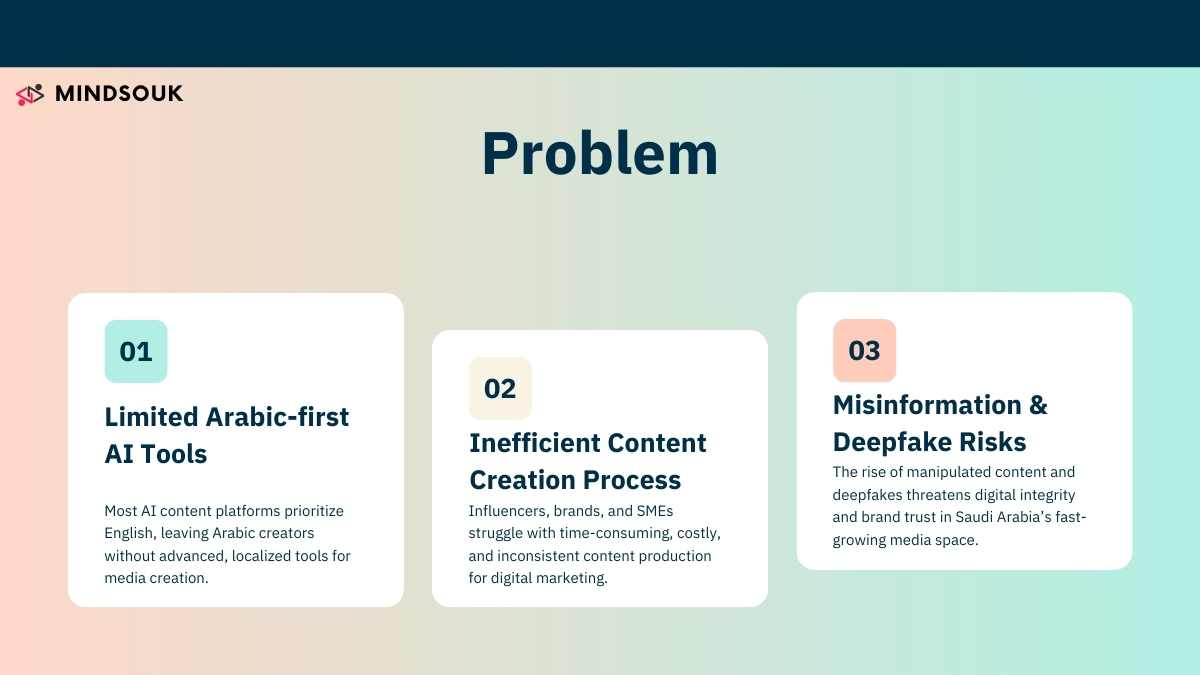 MINDSOUK

Problem

01

Limited Arabic-first AI Tools

Most AI content platforms prioritize English, leaving Arabic creators without advanced, localized tools for media creation.

02

Inefficient Content Creation Process

Influencers, brands, and SMEs struggle with time-consuming, costly, and inconsistent content production for digital marketing.

03

Misinformation & Deepfake Risks

The rise of manipulated content and deepfakes threatens digital integrity and brand trust in Saudi Arabia's fast-growing media space.